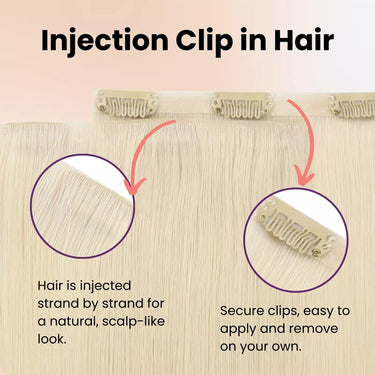 Injection Clip in Hair

Hair is injected strand by strand for a natural, scalp-like look.

Secure clips, easy to apply and remove on your own.